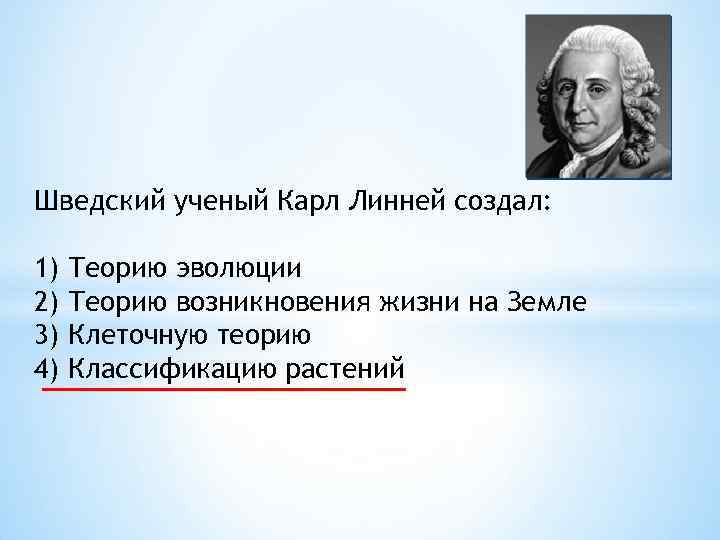 Шведский ученый Карл Линней создал:

1) Теорию эволюции
2) Теорию возникновения жизни на Земле
3) Клеточную теорию
4) Классификацию растений